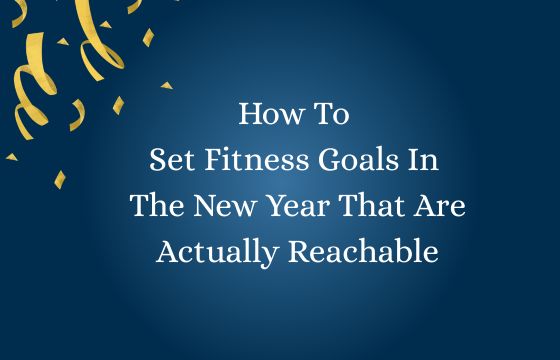 How To
Set Fitness Goals In
The New Year That Are
Actually Reachable